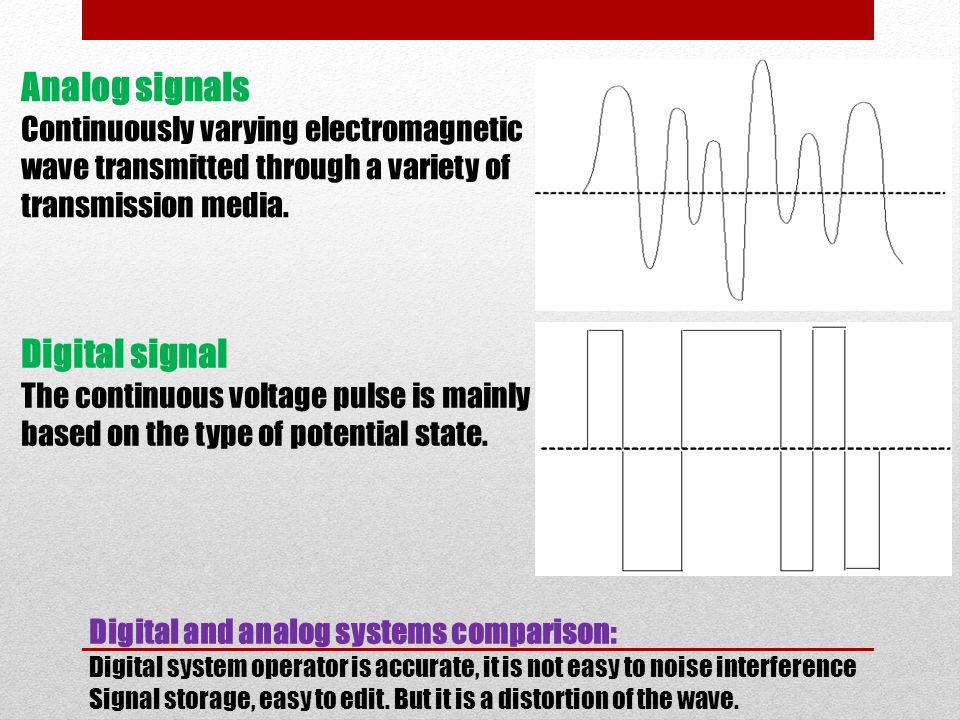 Analog signals
Continuously varying electromagnetic wave transmitted through a variety of transmission media.

Digital signal
The continuous voltage pulse is mainly based on the type of potential state.

Digital and analog systems comparison:
Digital system operator is accurate, it is not easy to noise interference
Signal storage, easy to edit. But it is a distortion of the wave.